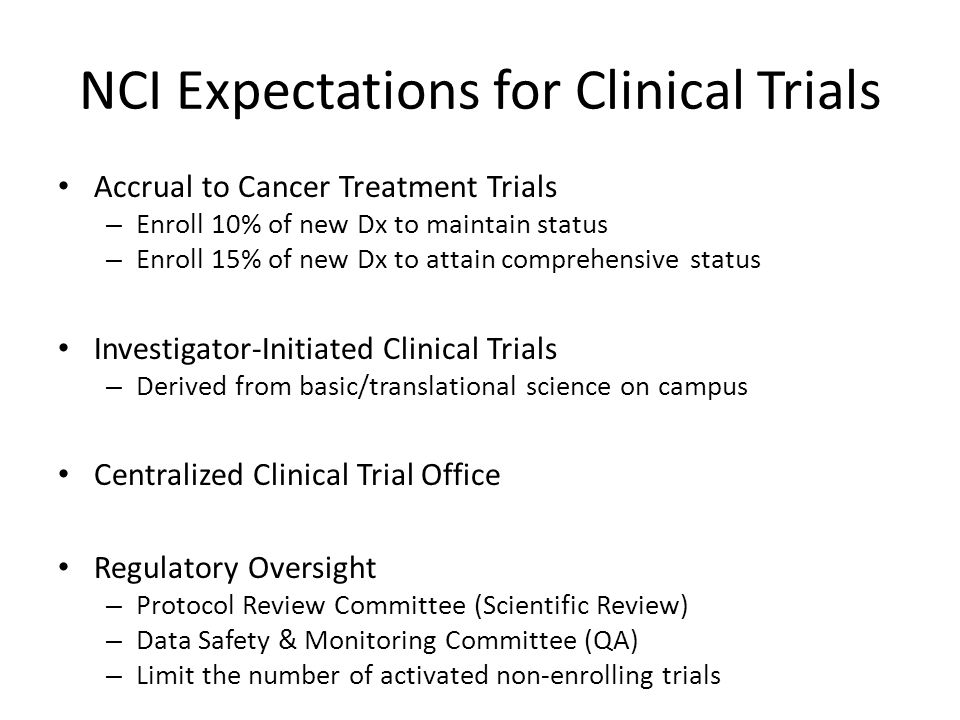 NCI Expectations for Clinical Trials

• Accrual to Cancer Treatment Trials
– Enroll 10% of new Dx to maintain status
– Enroll 15% of new Dx to attain comprehensive status

• Investigator-Initiated Clinical Trials
– Derived from basic/translational science on campus

• Centralized Clinical Trial Office

• Regulatory Oversight
– Protocol Review Committee (Scientific Review)
– Data Safety & Monitoring Committee (QA)
– Limit the number of activated non-enrolling trials